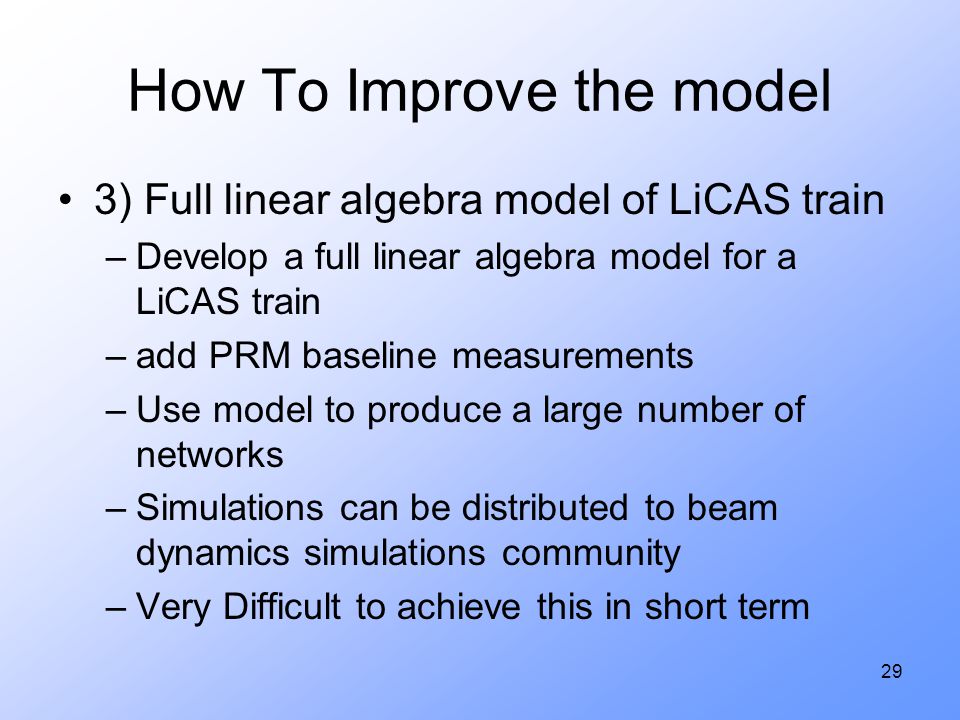 How To Improve the model

• 3) Full linear algebra model of LiCAS train

– Develop a full linear algebra model for a LiCAS train

– add PRM baseline measurements

– Use model to produce a large number of networks

– Simulations can be distributed to beam dynamics simulations community

– Very Difficult to achieve this in short term

29